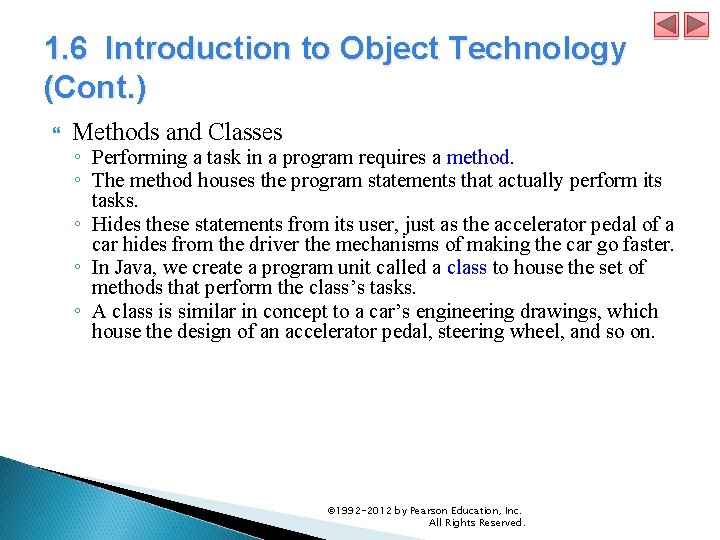 1.6 Introduction to Object Technology (Cont.)

Methods and Classes

◦ Performing a task in a program requires a method.
◦ The method houses the program statements that actually perform its tasks.
◦ Hides these statements from its user, just as the accelerator pedal of a car hides from the driver the mechanisms of making the car go faster.
◦ In Java, we create a program unit called a class to house the set of methods that perform the class's tasks.
◦ A class is similar in concept to a car's engineering drawings, which house the design of an accelerator pedal, steering wheel, and so on.

©1992-2012 by Pearson Education, Inc. All Rights Reserved.